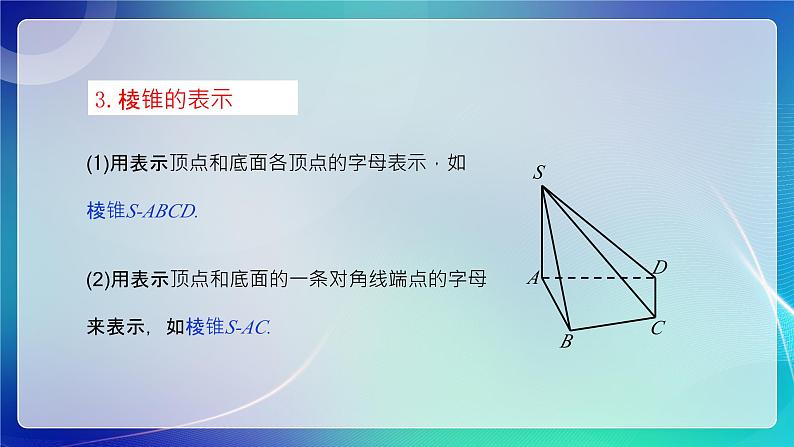 3. 棱锥的表示

(1)用表示顶点和底面各顶点的字母表示，如棱锥$S$-$ABCD$.

(2)用表示顶点和底面的一条对角线端点的字母来表示，如棱锥$S$-$AC$.

$S$
$A$
$D$
$B$
$C$